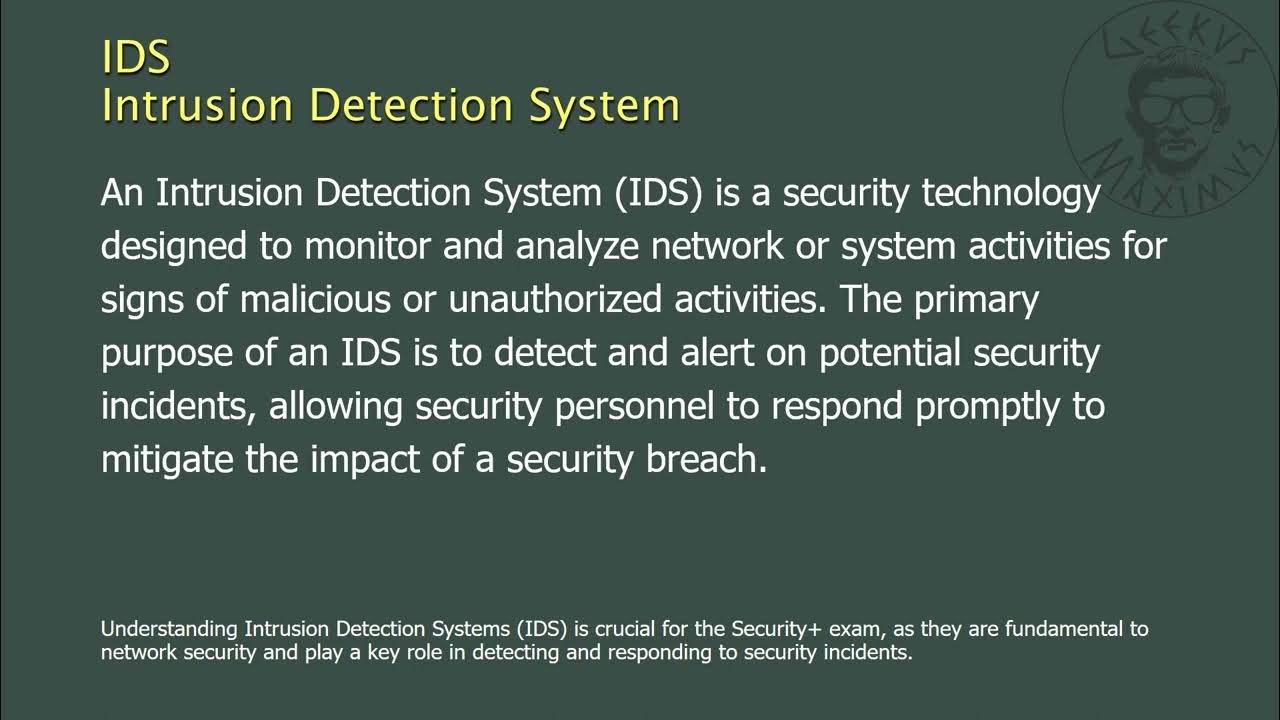 IDS
Intrusion Detection System

GEEKVS MAXIMVS

An Intrusion Detection System (IDS) is a security technology designed to monitor and analyze network or system activities for signs of malicious or unauthorized activities. The primary purpose of an IDS is to detect and alert on potential security incidents, allowing security personnel to respond promptly to mitigate the impact of a security breach.

Understanding Intrusion Detection Systems (IDS) is crucial for the Security+ exam, as they are fundamental to network security and play a key role in detecting and responding to security incidents.